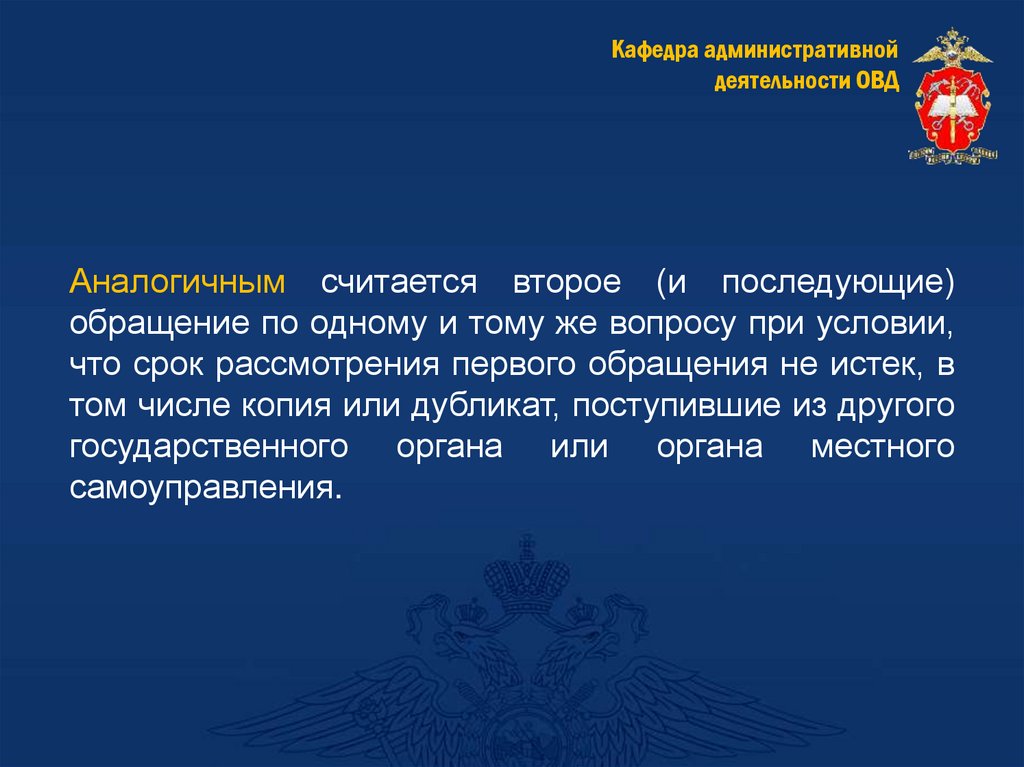 Кафедра административной деятельности ОВД

Аналогичным считается второе (и последующие) обращение по одному и тому же вопросу при условии, что срок рассмотрения первого обращения не истек, в том числе копия или дубликат, поступившие из другого государственного органа или органа местного самоуправления.